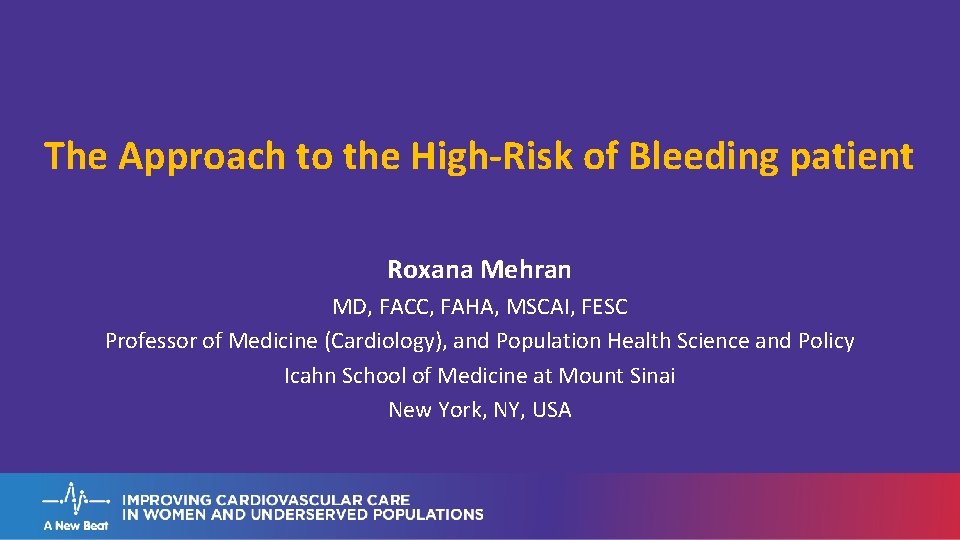 The Approach to the High-Risk of Bleeding patient

Roxana Mehran

MD, FACC, FAHA, MSCAI, FESC
Professor of Medicine (Cardiology), and Population Health Science and Policy
Icahn School of Medicine at Mount Sinai
New York, NY, USA

A New Beat

IMPROVING CARDIOVASCULAR CARE
IN WOMEN AND UNDERSERVED POPULATIONS